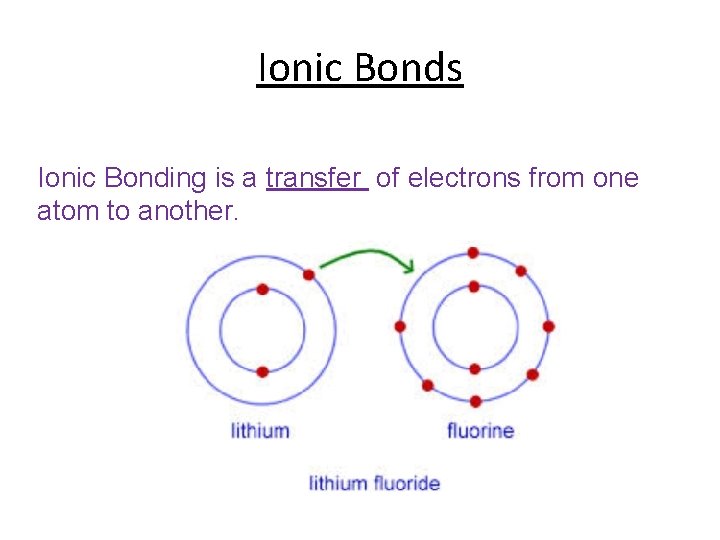 Ionic Bonds

Ionic Bonding is a transfer of electrons from one atom to another.

lithium

fluorine

lithium fluoride